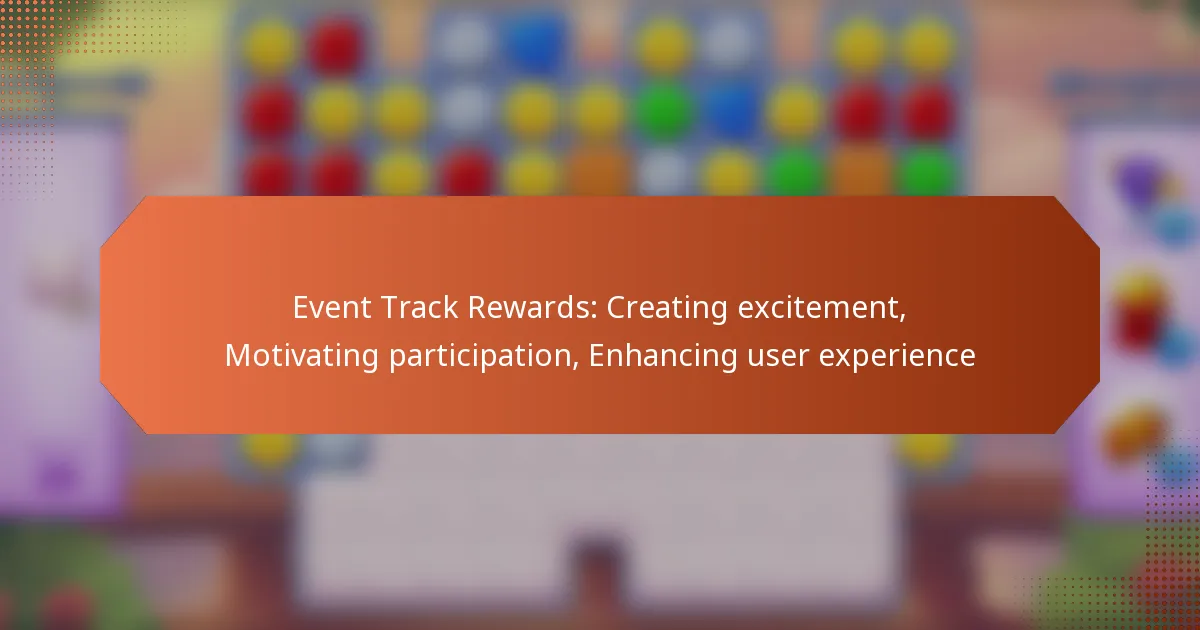 Event Track Rewards: Creating excitement, Motivating participation, Enhancing user experience